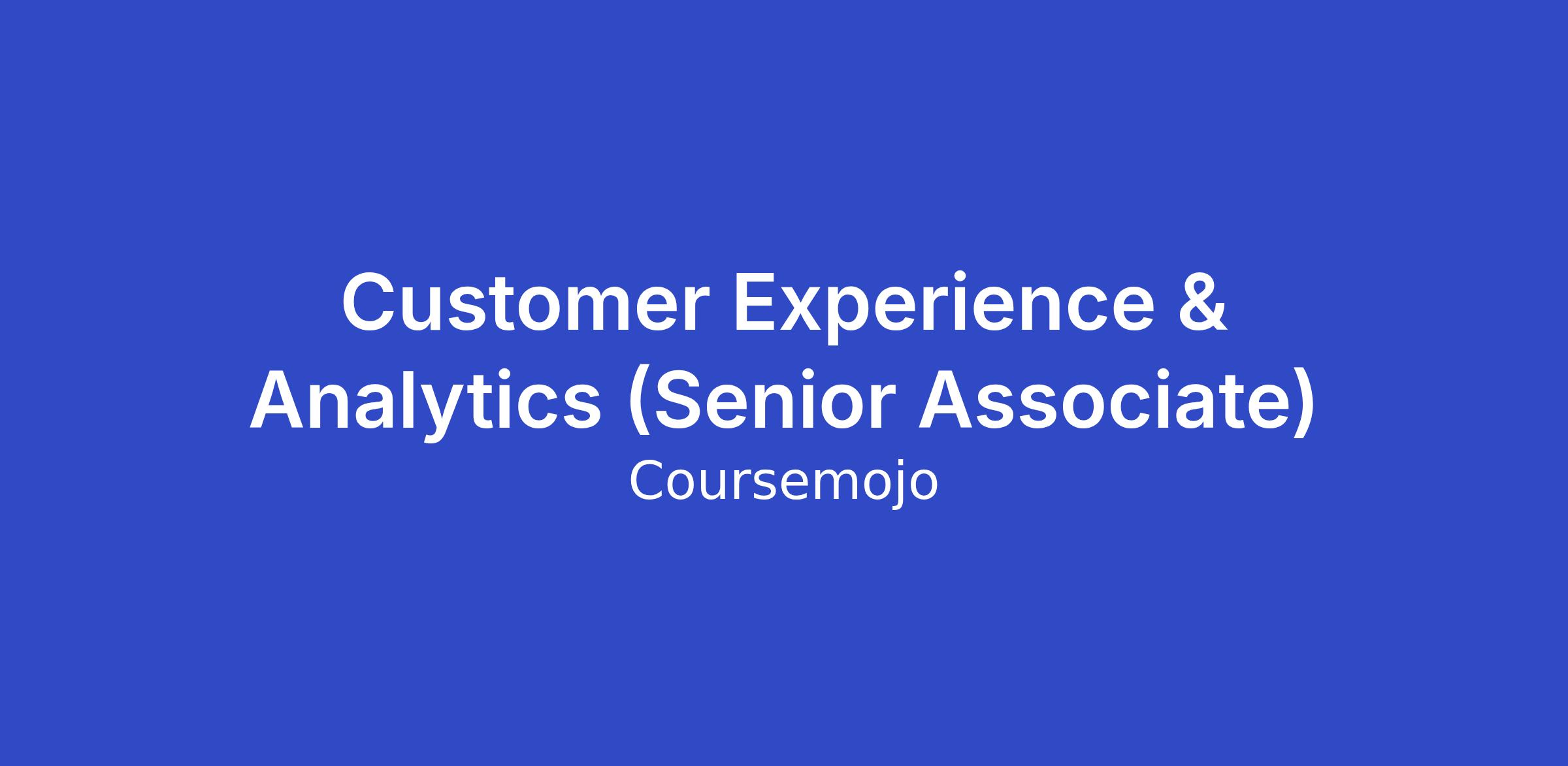 Customer Experience & Analytics (Senior Associate)

Coursemojo